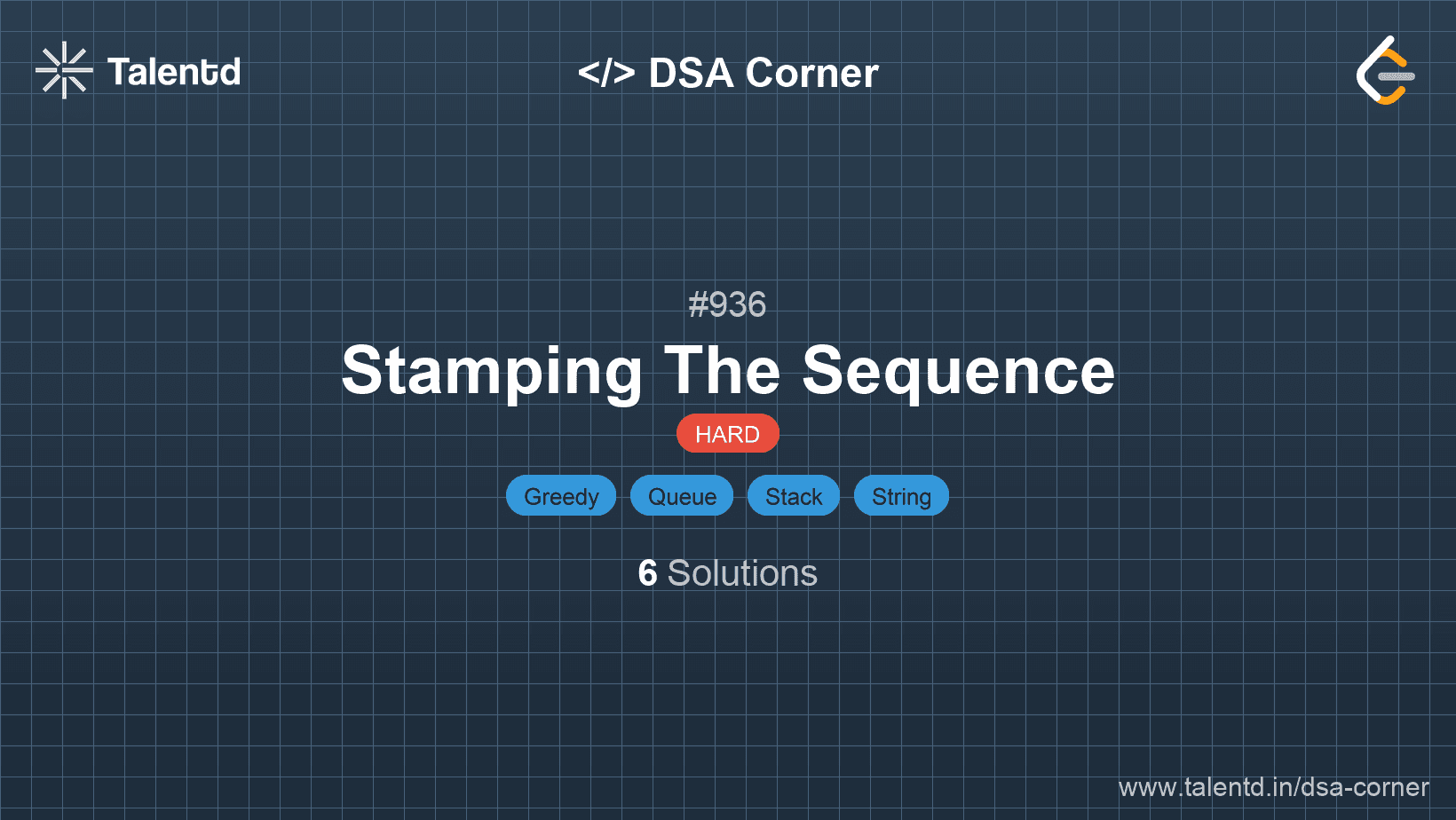 Talentd

</> DSA Corner

#936

Stamping The Sequence

HARD

Greedy Queue Stack String

6 Solutions

www.talentd.in/dsa-corner